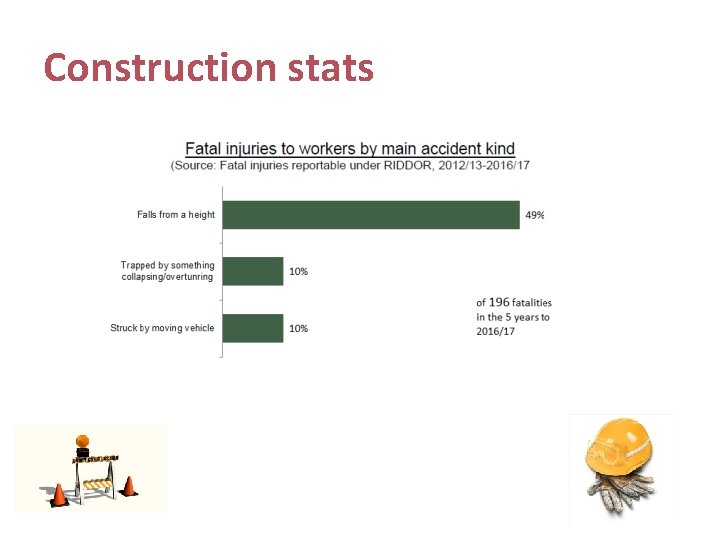 Construction stats

Fatal injuries to workers by main accident kind
(Source: Fatal injuries reportable under RIDDOR, 2012/13-2016/17

Falls from a height 49%

Trapped by something collapsing/overtunring 10%

Struck by moving vehicle 10%

of 196 fatalities in the 5 years to 2016/17